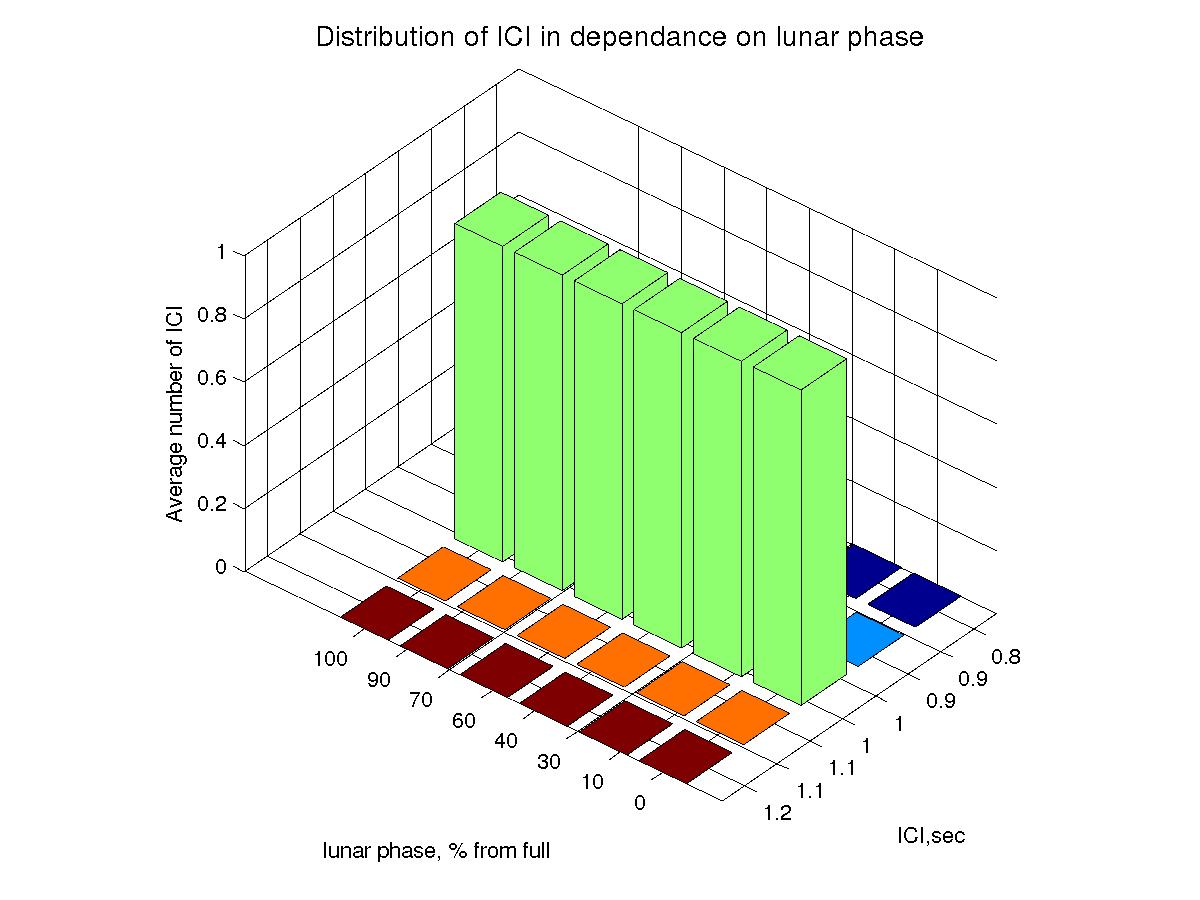 Distribution of ICI in dependance on lunar phase

Average number of ICI

1
0.8
0.6
0.4
0.2
0

100
90
70
60
40
30
10
0

lunar phase, % from full

0.8
0.9
0.9
1
1
1.1
1.1
1.2

ICI,sec